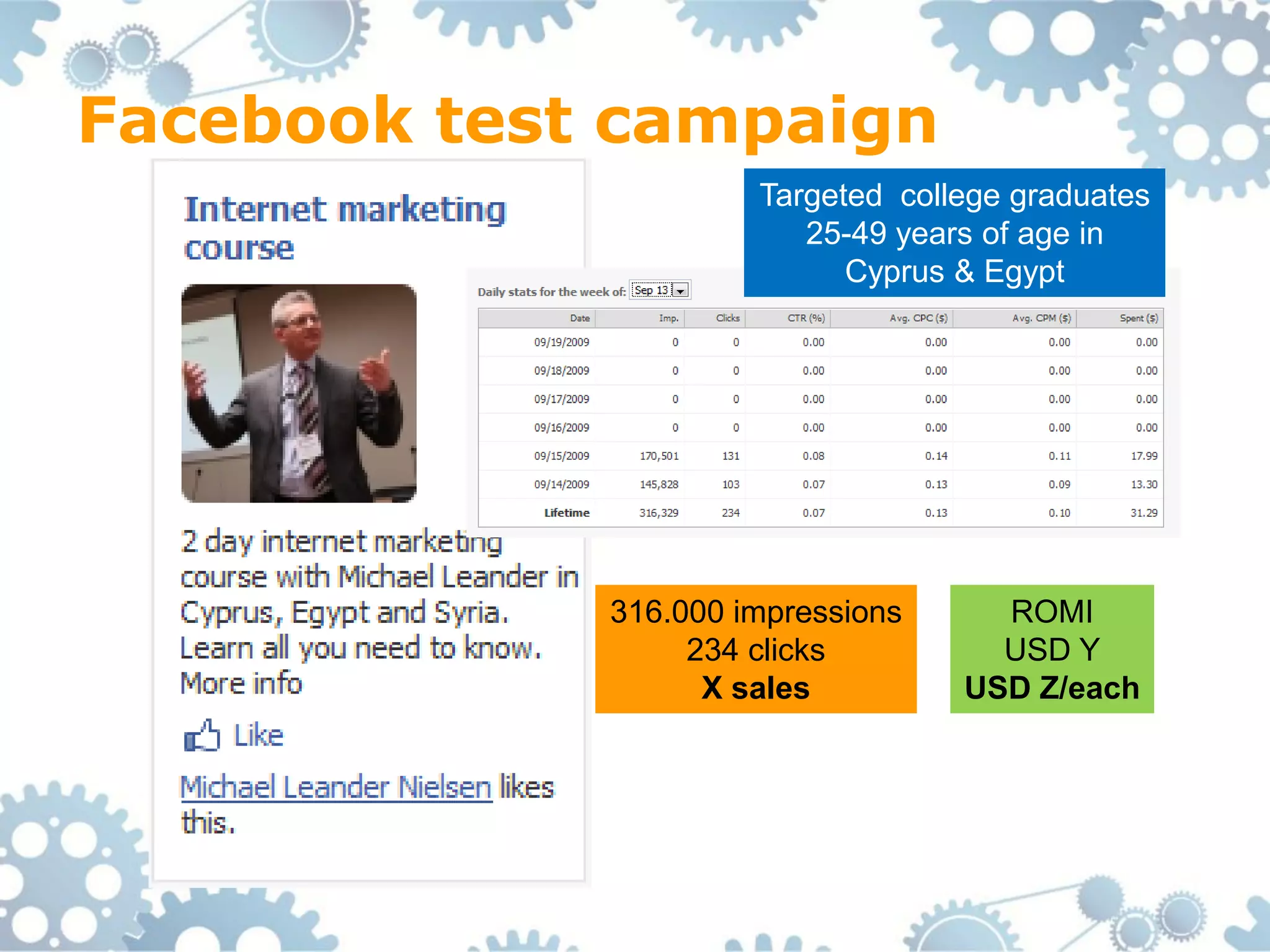 Facebook test campaign

Internet marketing course

2 day internet marketing course with Michael Leander in Cyprus, Egypt and Syria. Learn all you need to know. More info

Like

Michael Leander Nielsen likes this.

Targeted college graduates 25-49 years of age in Cyprus & Egypt

Daily stats for the week of: Sep 13

| Date | Imp. | Clicks | CTR (%) | Avg. CPC ($) | Avg. CPM ($) | Spent ($) |
|---|---|---|---|---|---|---|
| 09/19/2009 | 0 | 0 | 0.00 | 0.00 | 0.00 | 0.00 |
| 09/18/2009 | 0 | 0 | 0.00 | 0.00 | 0.00 | 0.00 |
| 09/17/2009 | 0 | 0 | 0.00 | 0.00 | 0.00 | 0.00 |
| 09/16/2009 | 0 | 0 | 0.00 | 0.00 | 0.00 | 0.00 |
| 09/15/2009 | 170,501 | 131 | 0.08 | 0.14 | 0.11 | 17.99 |
| 09/14/2009 | 145,828 | 103 | 0.07 | 0.13 | 0.09 | 13.30 |
| Lifetime | 316,329 | 234 | 0.07 | 0.13 | 0.10 | 31.29 |

316.000 impressions
234 clicks
X sales

ROMI
USD Y
USD Z/each